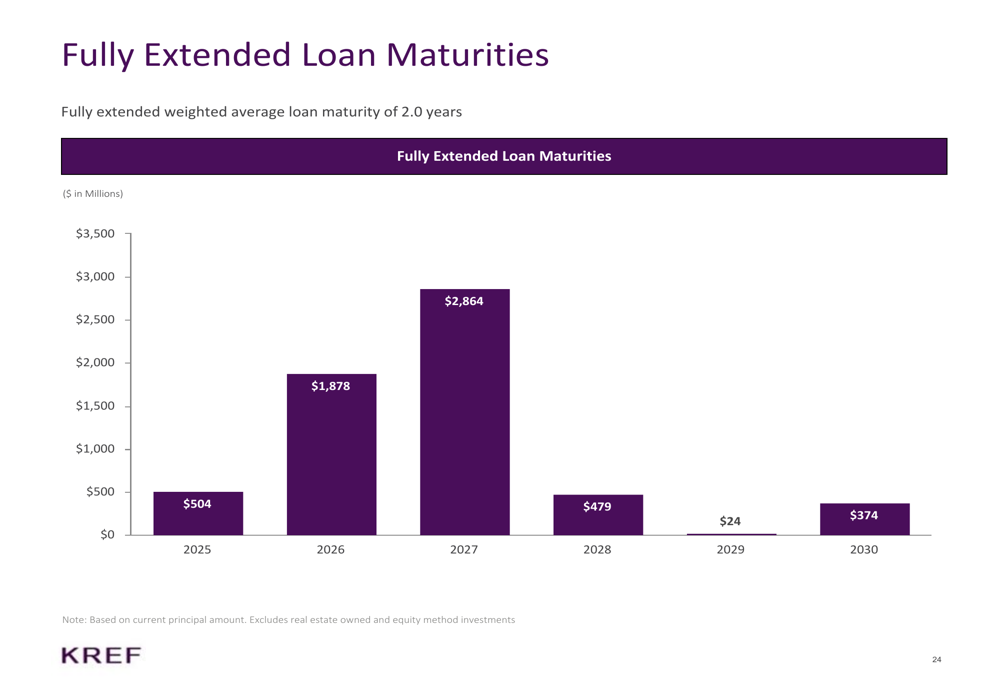 Fully Extended Loan Maturities

Fully extended weighted average loan maturity of 2.0 years

Fully Extended Loan Maturities

($ in Millions)

$3,500
$3,000
$2,500
$2,000
$1,500
$1,000
$500
$0

$504
$1,878
$2,864
$479
$24
$374

2025
2026
2027
2028
2029
2030

Note: Based on current principal amount. Excludes real estate owned and equity method investments

KREF

24